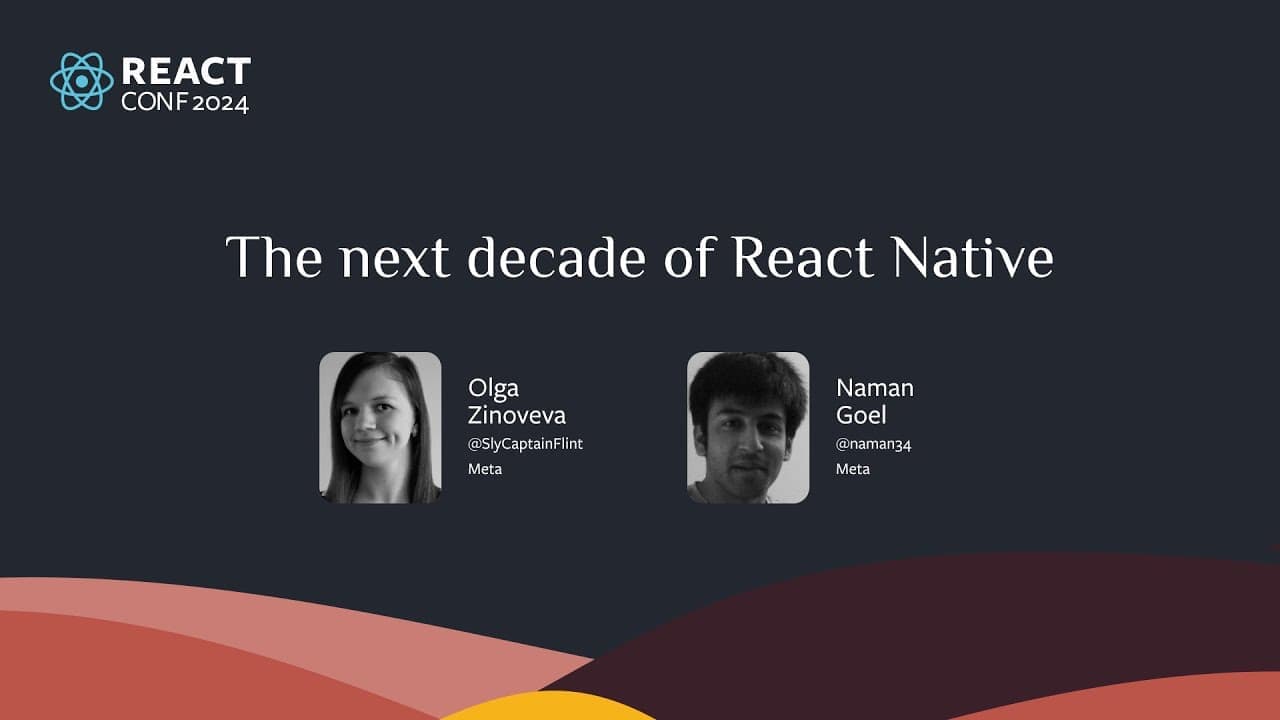 REACT
CONF 2024

The next decade of React Native

Olga Zinoveva
@SlyCaptainFlint
Meta

Naman Goel
@naman34
Meta